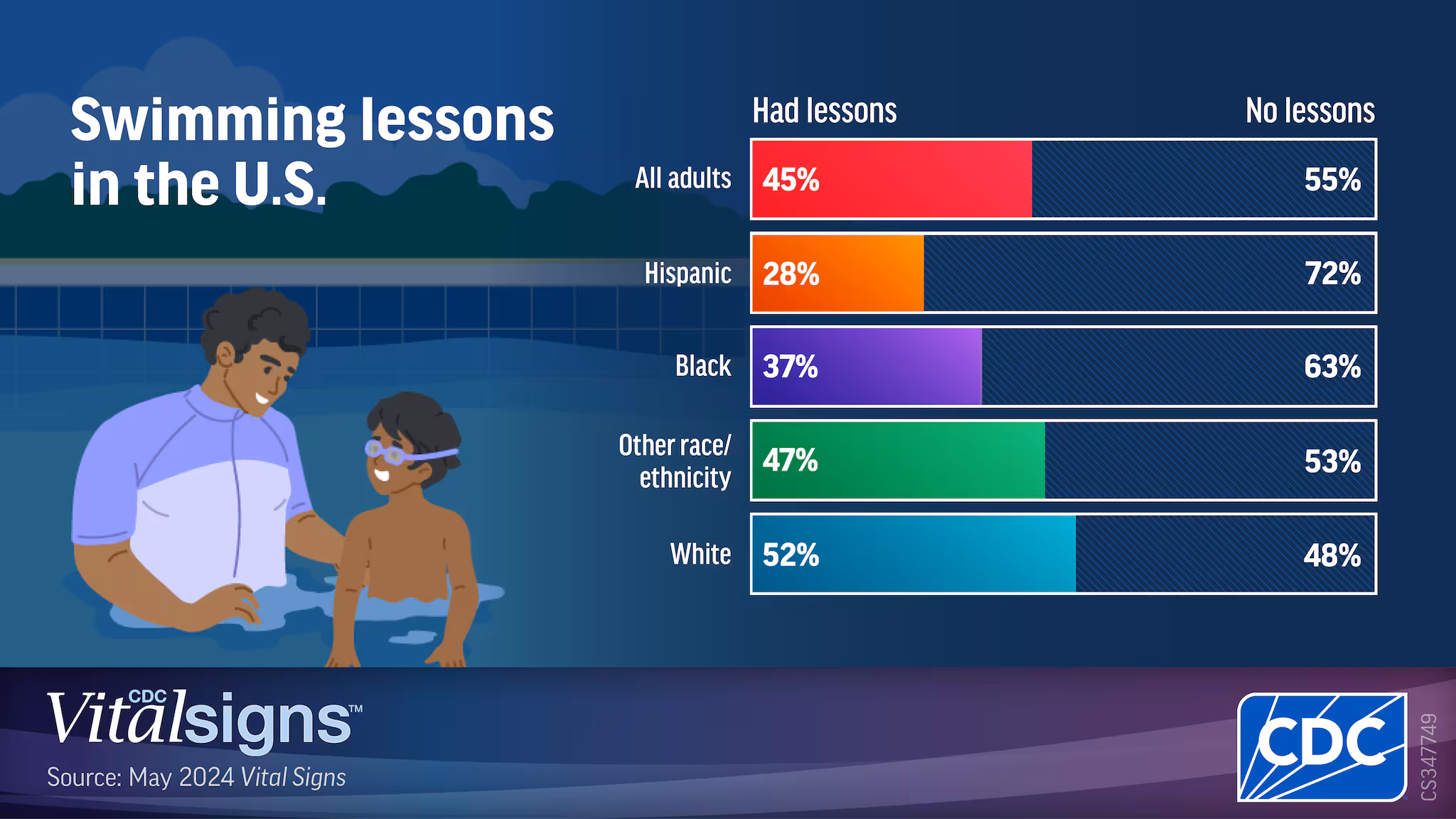 Swimming lessons in the U.S.

| | Had lessons | No lessons |
|---|---|---|
| All adults | 45% | 55% |
| Hispanic | 28% | 72% |
| Black | 37% | 63% |
| Other race/ ethnicity | 47% | 53% |
| White | 52% | 48% |

CDC Vitalsigns™
Source: May 2024 Vital Signs

CDC

CS347749